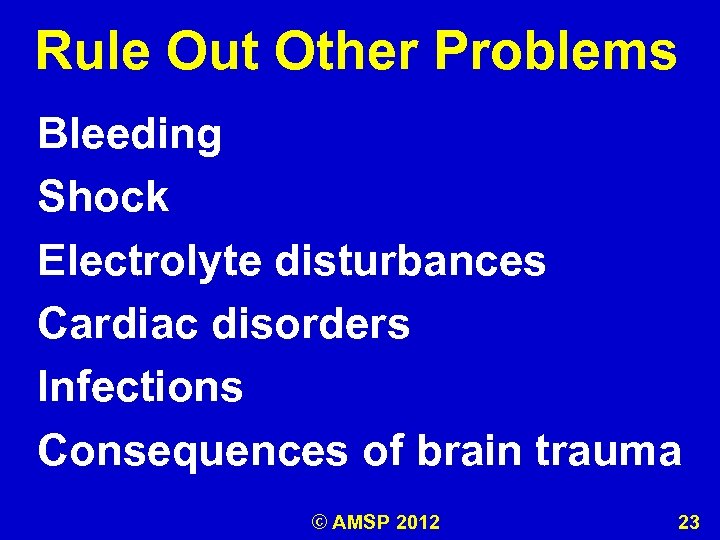 Rule Out Other Problems

Bleeding

Shock

Electrolyte disturbances

Cardiac disorders

Infections

Consequences of brain trauma

© AMSP 2012

23